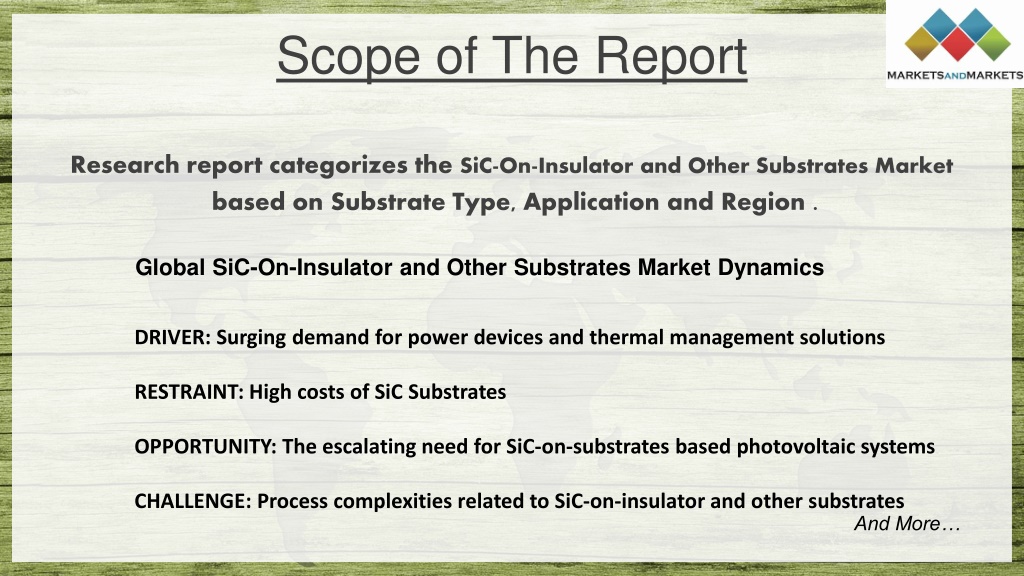 Scope of The Report

MARKETSANDMARKETS

Research report categorizes the SiC-On-Insulator and Other Substrates Market based on Substrate Type, Application and Region .

Global SiC-On-Insulator and Other Substrates Market Dynamics

DRIVER: Surging demand for power devices and thermal management solutions

RESTRAINT: High costs of SiC Substrates

OPPORTUNITY: The escalating need for SiC-on-substrates based photovoltaic systems

CHALLENGE: Process complexities related to SiC-on-insulator and other substrates

And More…